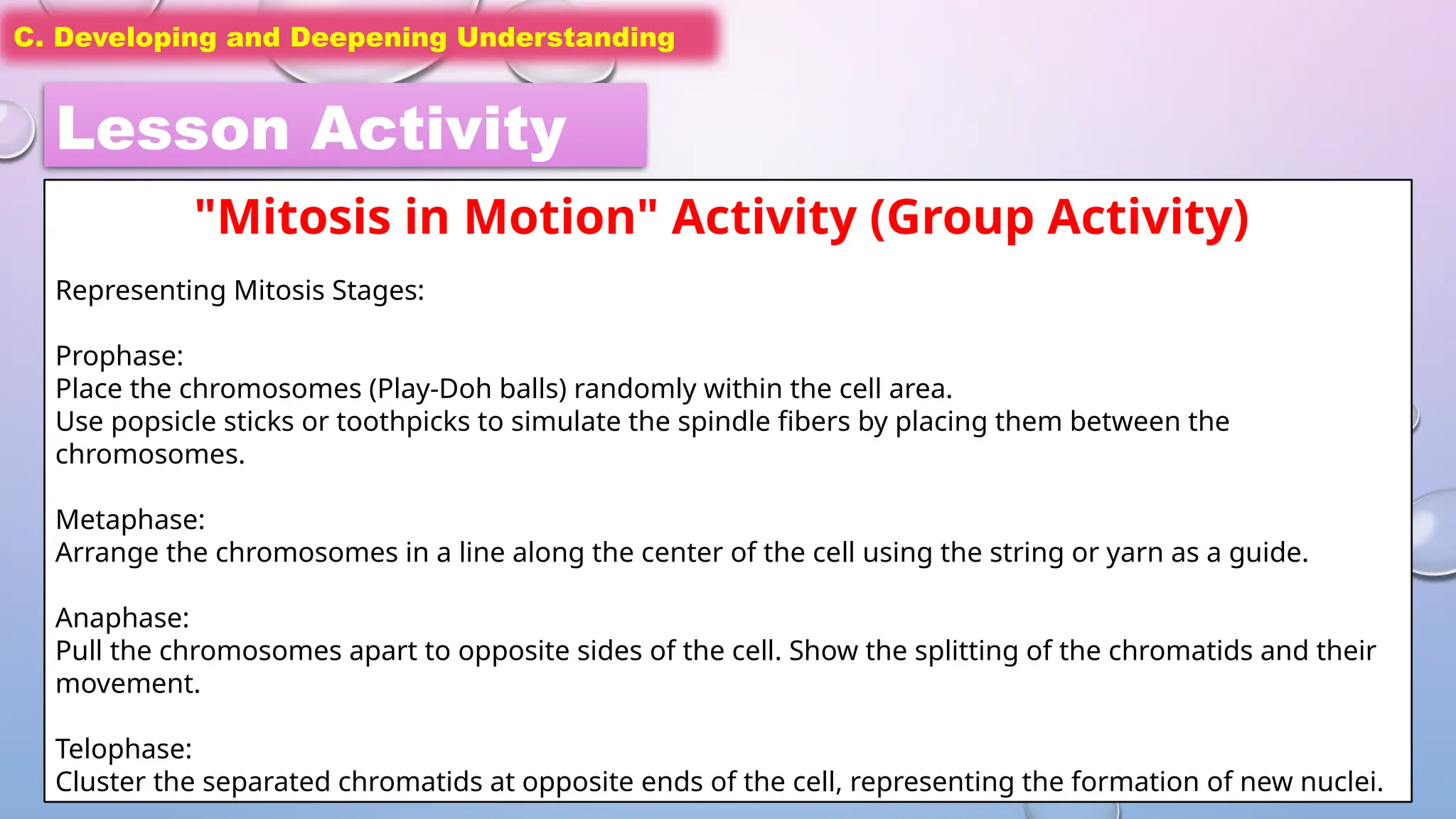 C. Developing and Deepening Understanding

Lesson Activity

"Mitosis in Motion" Activity (Group Activity)

Representing Mitosis Stages:

Prophase:
Place the chromosomes (Play-Doh balls) randomly within the cell area.
Use popsicle sticks or toothpicks to simulate the spindle fibers by placing them between the chromosomes.

Metaphase:
Arrange the chromosomes in a line along the center of the cell using the string or yarn as a guide.

Anaphase:
Pull the chromosomes apart to opposite sides of the cell. Show the splitting of the chromatids and their movement.

Telophase:
Cluster the separated chromatids at opposite ends of the cell, representing the formation of new nuclei.